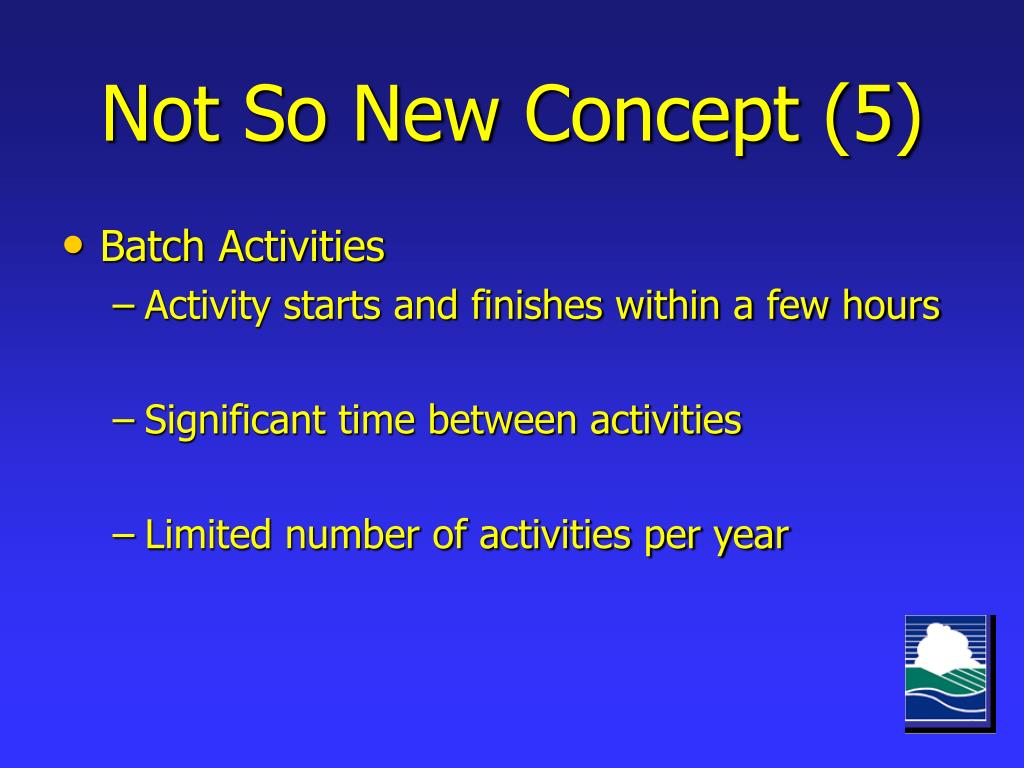 Not So New Concept (5)

• Batch Activities
– Activity starts and finishes within a few hours

– Significant time between activities

– Limited number of activities per year